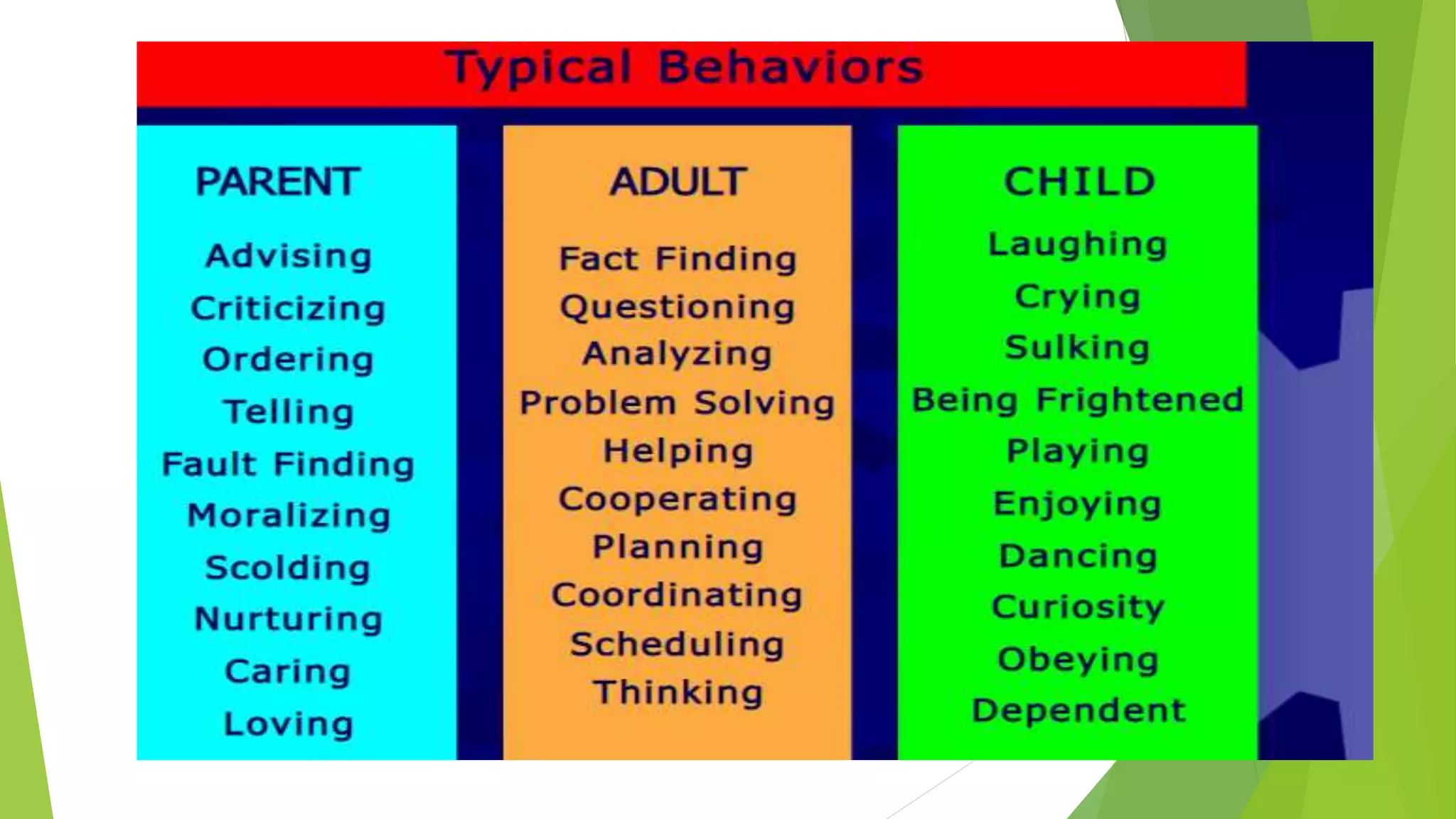 Typical Behaviors

PARENT

Advising
Criticizing
Ordering
Telling
Fault Finding
Moralizing
Scolding
Nurturing
Caring
Loving

ADULT

Fact Finding
Questioning
Analyzing
Problem Solving
Helping
Cooperating
Planning
Coordinating
Scheduling
Thinking

CHILD

Laughing
Crying
Sulking
Being Frightened
Playing
Enjoying
Dancing
Curiosity
Obeying
Dependent